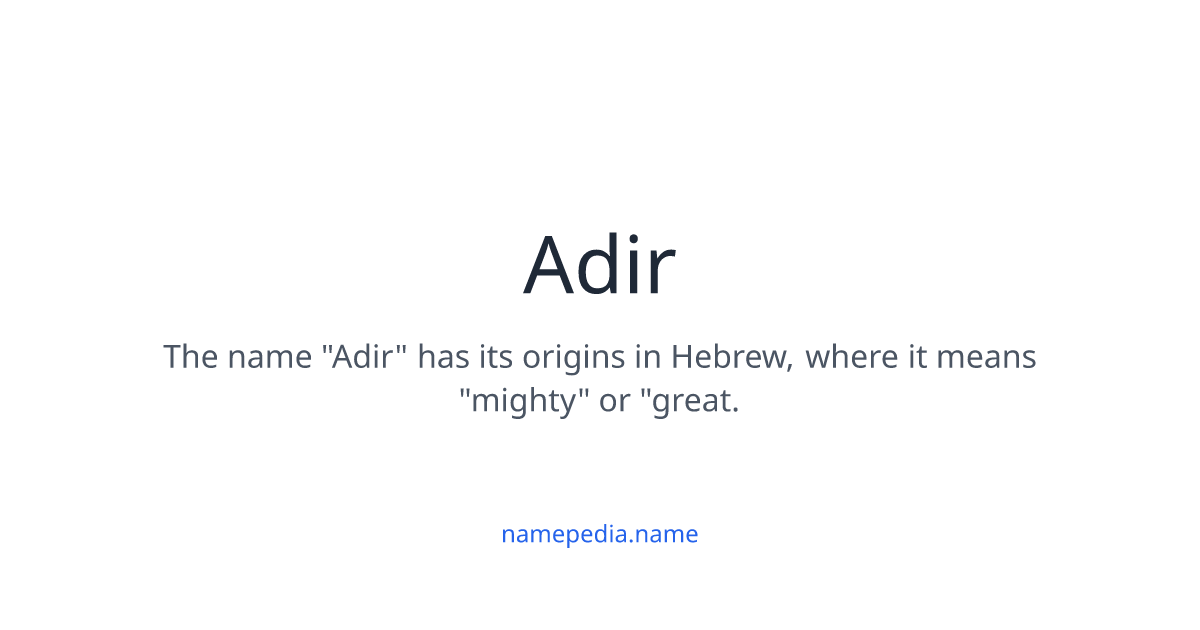 Adir

The name "Adir" has its origins in Hebrew, where it means "mighty" or "great.

namepedia.name